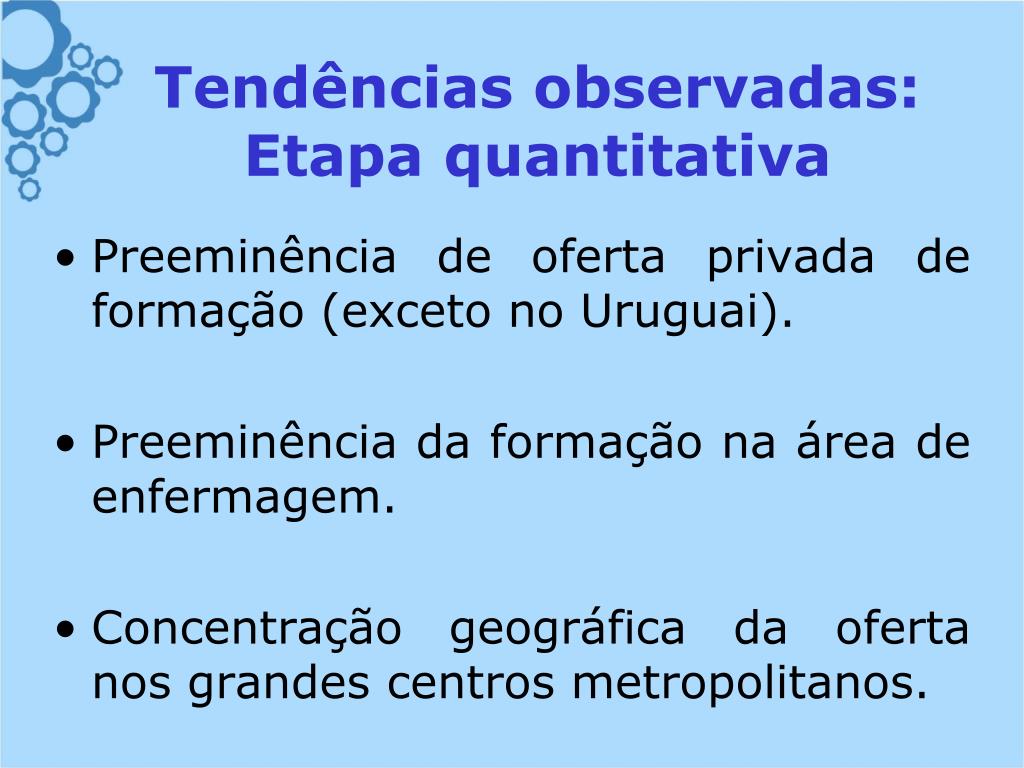 Tendências observadas: Etapa quantitativa

• Preeminência de oferta privada de formação (exceto no Uruguai).

• Preeminência da formação na área de enfermagem.

• Concentração geográfica da oferta nos grandes centros metropolitanos.